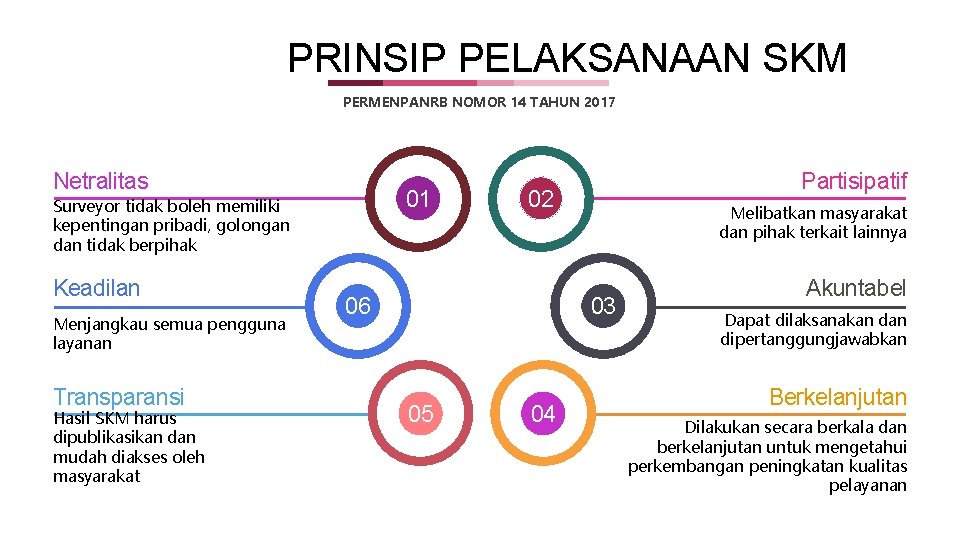 PRINSIP PELAKSANAAN SKM

PERMENPANRB NOMOR 14 TAHUN 2017

Netralitas
Surveyor tidak boleh memiliki kepentingan pribadi, golongan dan tidak berpihak

01

02

Partisipatif
Melibatkan masyarakat dan pihak terkait lainnya

Keadilan
Menjangkau semua pengguna layanan

06

03

Akuntabel
Dapat dilaksanakan dan dipertanggungjawabkan

Transparansi
Hasil SKM harus dipublikasikan dan mudah diakses oleh masyarakat

05

04

Berkelanjutan
Dilakukan secara berkala dan berkelanjutan untuk mengetahui perkembangan peningkatan kualitas pelayanan